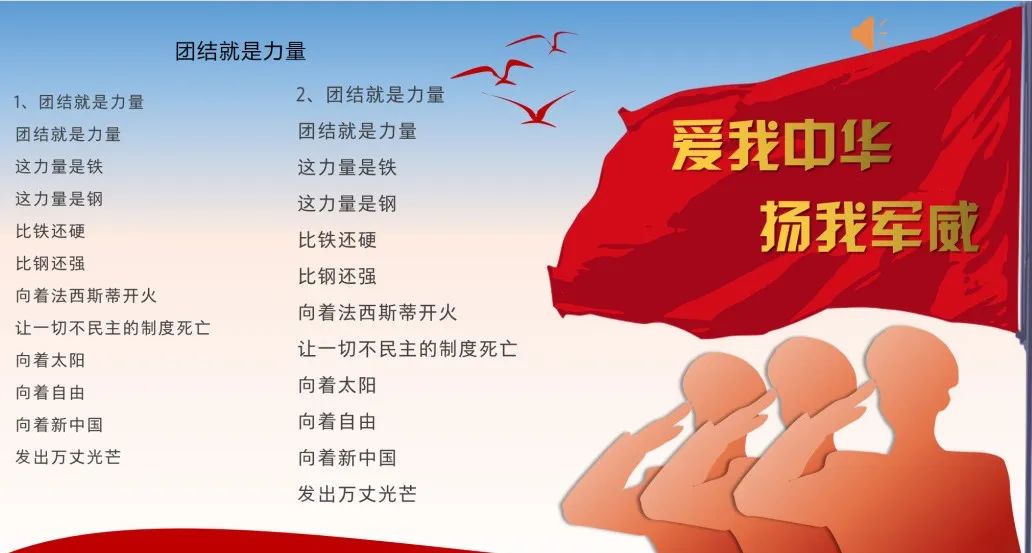 团结就是力量

1、团结就是力量
团结就是力量
这力量是铁
这力量是钢
比铁还硬
比钢还强
向着法西斯蒂开火
让一切不民主的制度死亡
向着太阳
向着自由
向着新中国
发出万丈光芒

2、团结就是力量
团结就是力量
这力量是铁
这力量是钢
比铁还硬
比钢还强
向着法西斯蒂开火
让一切不民主的制度死亡
向着太阳
向着自由
向着新中国
发出万丈光芒

爱我中华
扬我军威